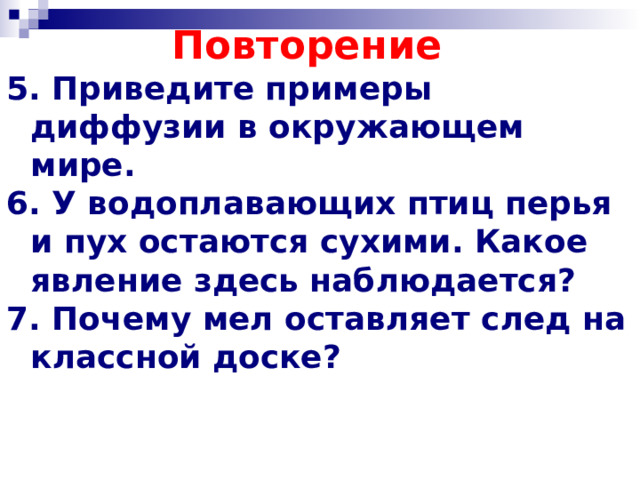 Повторение

5. Приведите примеры диффузии в окружающем мире.

6. У водоплавающих птиц перья и пух остаются сухими. Какое явление здесь наблюдается?

7. Почему мел оставляет след на классной доске?